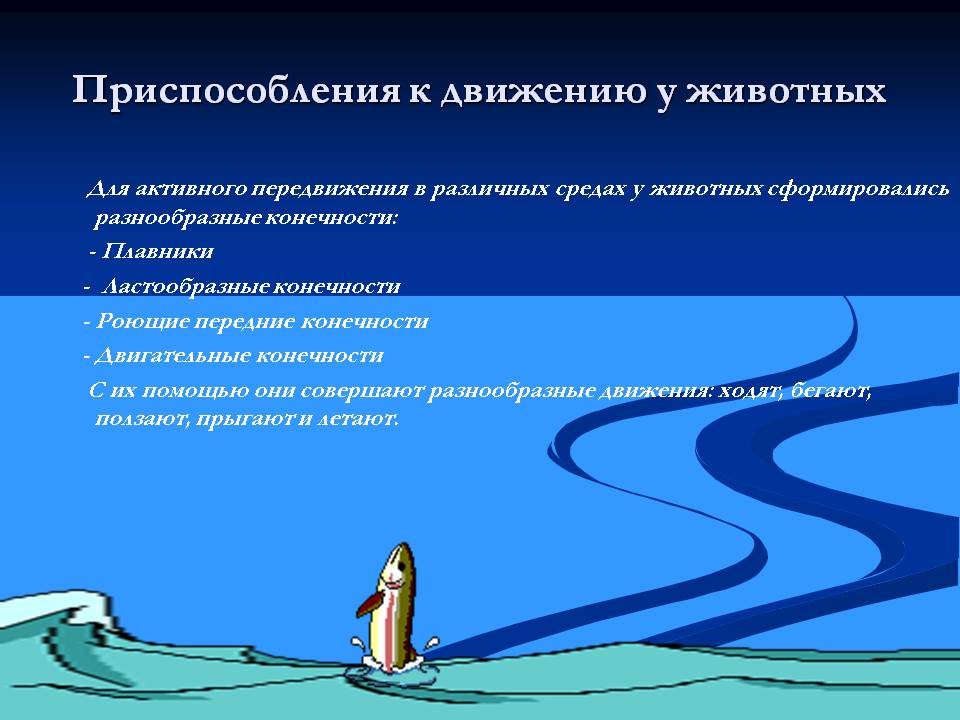 Приспособления к движению у животных

Для активного передвижения в различных средах у животных сформировались разнообразные конечности:

- Плавники

- Ластообразные конечности

- Роющие передние конечности

- Двигательные конечности

С их помощью они совершают разнообразные движения: ходят, бегают, ползают, прыгают и летают.